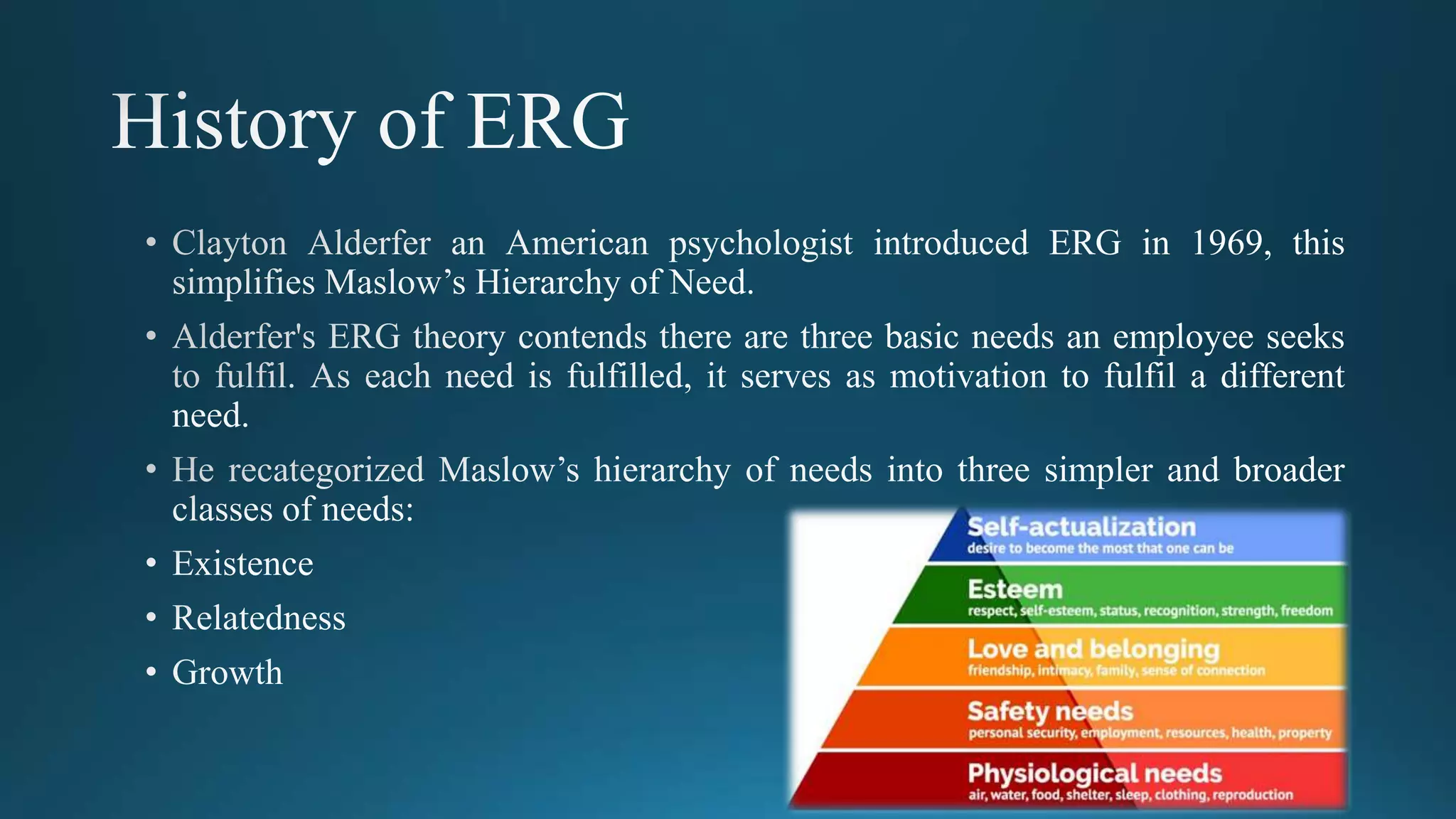 History of ERG

• Clayton Alderfer an American psychologist introduced ERG in 1969, this simplifies Maslow's Hierarchy of Need.

• Alderfer's ERG theory contends there are three basic needs an employee seeks to fulfil. As each need is fulfilled, it serves as motivation to fulfil a different need.

• He recategorized Maslow's hierarchy of needs into three simpler and broader classes of needs:

• Existence

• Relatedness

• Growth

Self-actualization
desire to become the most that one can be

Esteem
respect, self-esteem, status, recognition, strength, freedom

Love and belonging
friendship, intimacy, family, sense of connection

Safety needs
personal security, employment, resources, health, property

Physiological needs
air, water, food, shelter, sleep, clothing, reproduction